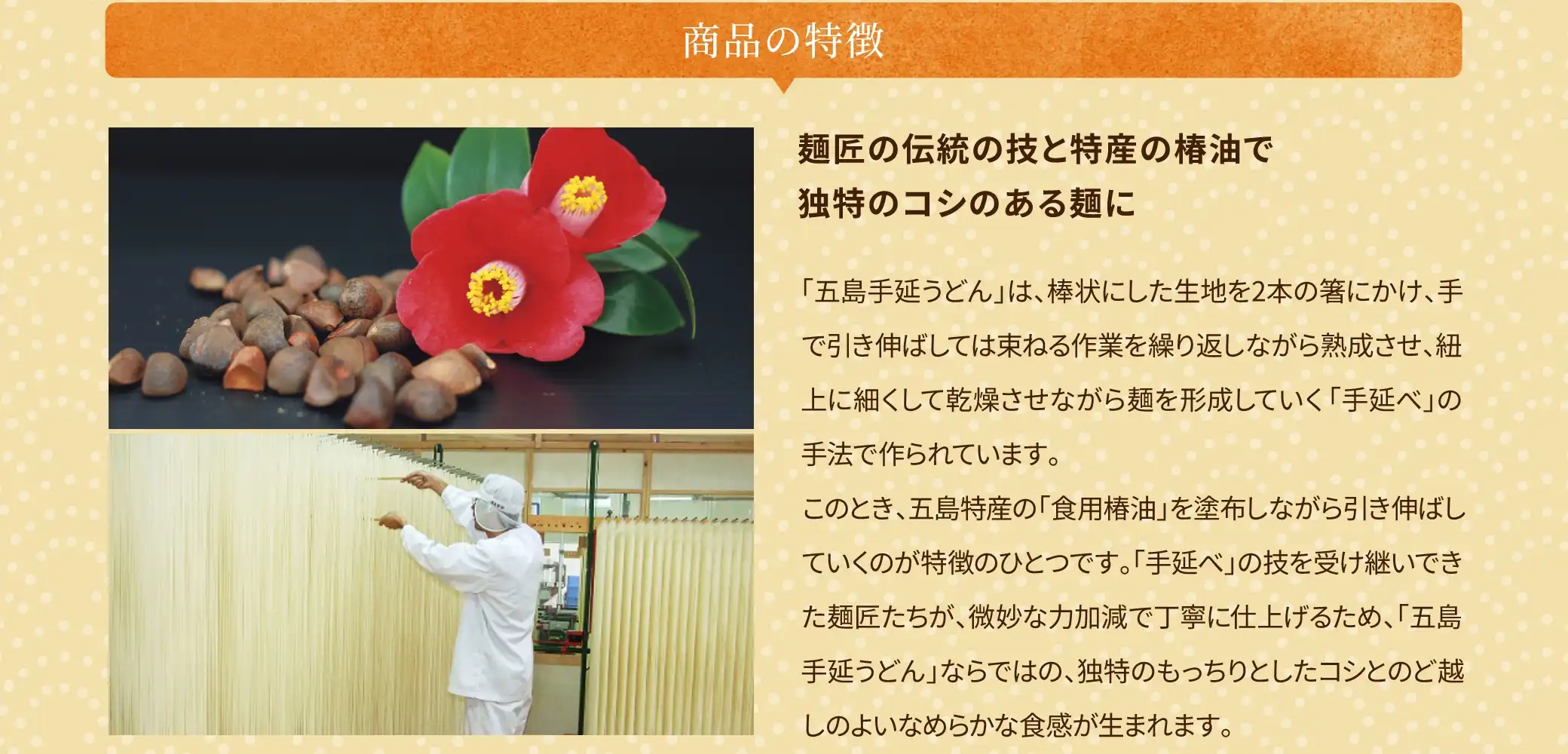 商品の特徴

麺匠の伝統の技と特産の椿油で
独特のコシのある麺に

「五島手延うどん」は、棒状にした生地を2本の箸にかけ、手で引き伸ばしては束ねる作業を繰り返しながら熟成させ、紐上に細くして乾燥させながら麺を形成していく「手延べ」の手法で作られています。
このとき、五島特産の「食用椿油」を塗布しながら引き伸ばしていくのが特徴のひとつです。「手延べ」の技を受け継いできた麺匠たちが、微妙な力加減で丁寧に仕上げるため、「五島手延うどん」ならではの、独特のもっちりとしたコシとのど越しのよいなめらかな食感が生まれます。